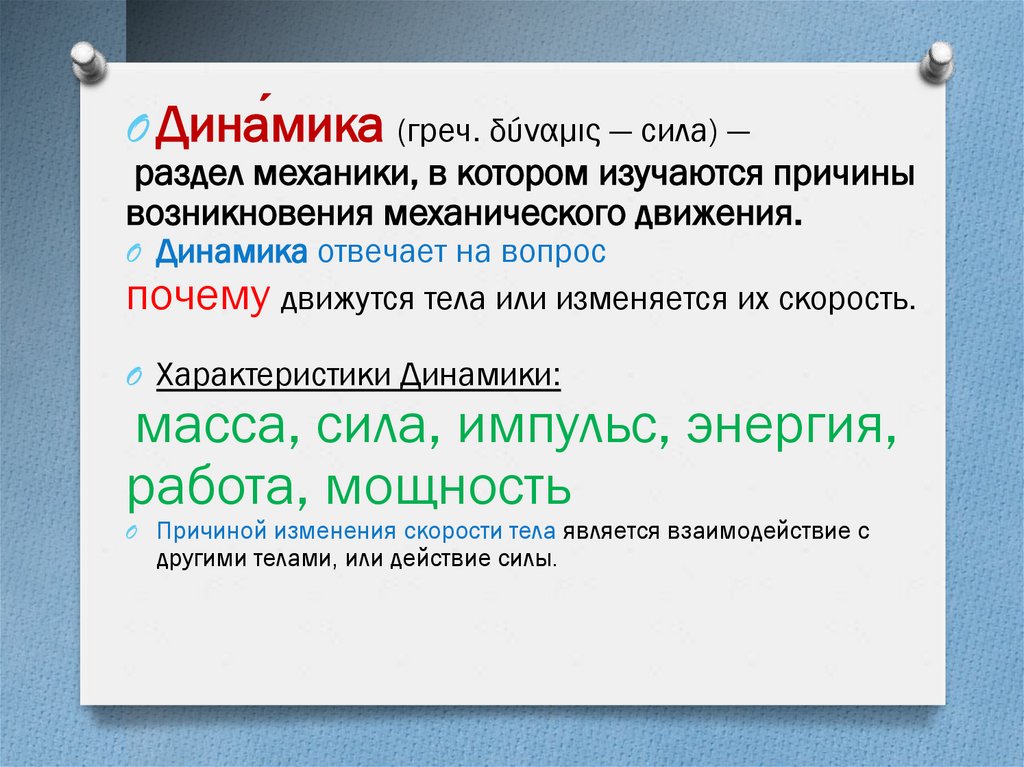 Дина́мика (греч. δύναμις — сила) — раздел механики, в котором изучаются причины возникновения механического движения.

Динамика отвечает на вопрос почему движутся тела или изменяется их скорость.

Характеристики Динамики:

масса, сила, импульс, энергия, работа, мощность

Причиной изменения скорости тела является взаимодействие с другими телами, или действие силы.